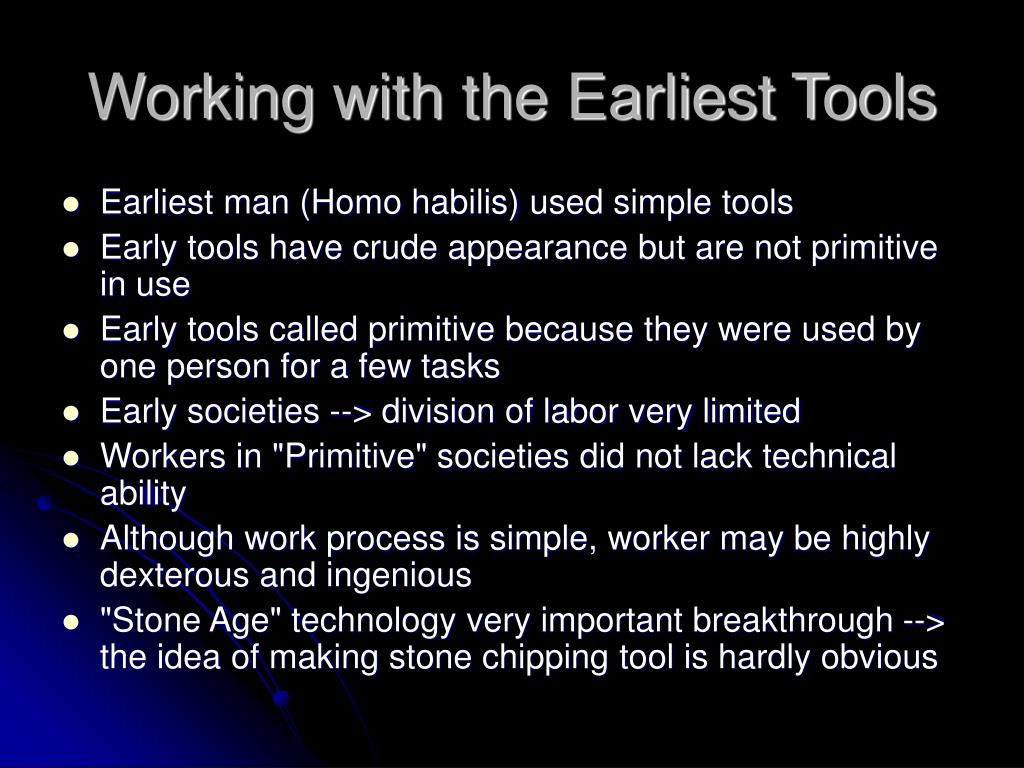 Working with the Earliest Tools

- Earliest man (Homo habilis) used simple tools
- Early tools have crude appearance but are not primitive in use
- Early tools called primitive because they were used by one person for a few tasks
- Early societies --> division of labor very limited
- Workers in "Primitive" societies did not lack technical ability
- Although work process is simple, worker may be highly dexterous and ingenious
- "Stone Age" technology very important breakthrough --> the idea of making stone chipping tool is hardly obvious